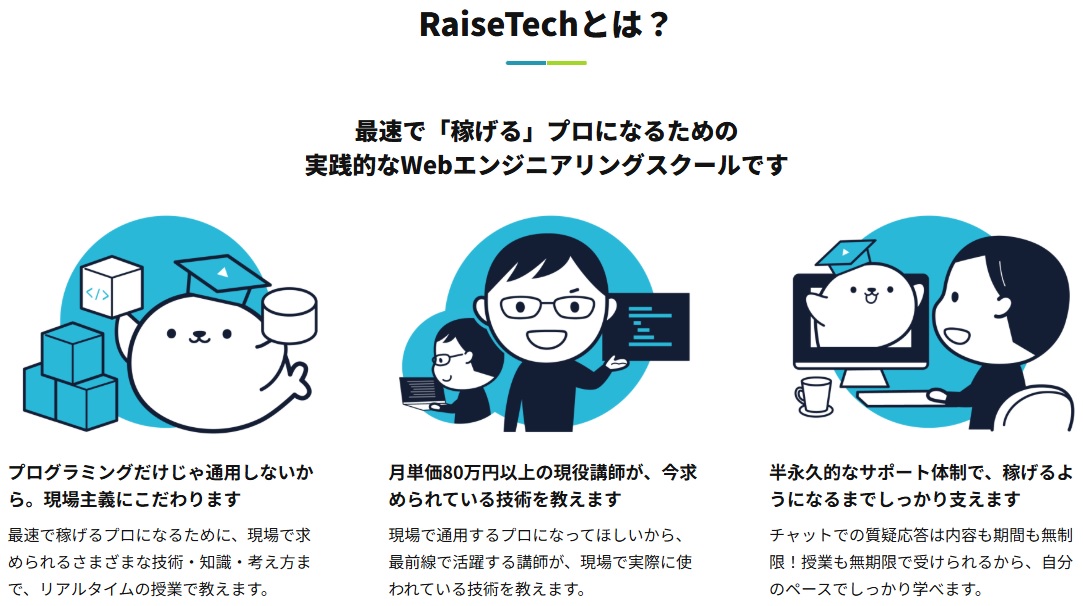 RaiseTechとは？

最速で「稼げる」プロになるための
実践的なWebエンジニアリングスクールです

</>

プログラミングだけじゃ通用しないから。現場主義にこだわります

最速で稼げるプロになるために、現場で求められるさまざまな技術・知識・考え方まで、リアルタイムの授業で教えます。

月単価80万円以上の現役講師が、今求められている技術を教えます

現場で通用するプロになってほしいから、最前線で活躍する講師が、現場で実際に使われている技術を教えます。

半永久的なサポート体制で、稼げるようになるまでしっかり支えます

チャットでの質疑応答は内容も期間も無制限！授業も無期限で受けられるから、自分のペースでしっかり学べます。